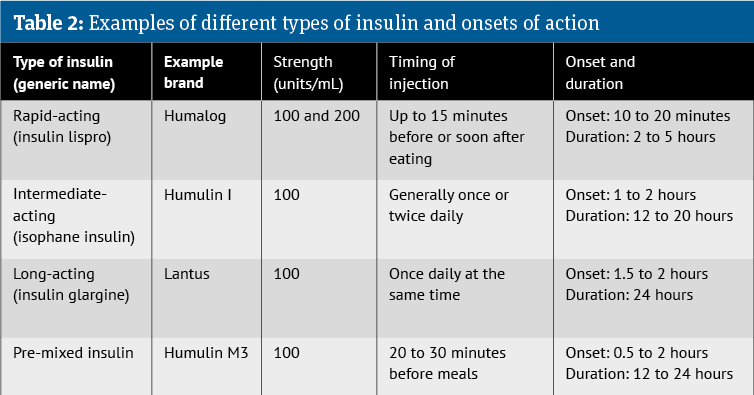 **Table 2:** Examples of different types of insulin and onsets of action

| Type of insulin (generic name) | Example brand | Strength (units/mL) | Timing of injection | Onset and duration |
|---|---|---|---|---|
| Rapid-acting (insulin lispro) | Humalog | 100 and 200 | Up to 15 minutes before or soon after eating | Onset: 10 to 20 minutes Duration: 2 to 5 hours |
| Intermediate-acting (isophane insulin) | Humulin I | 100 | Generally once or twice daily | Onset: 1 to 2 hours Duration: 12 to 20 hours |
| Long-acting (insulin glargine) | Lantus | 100 | Once daily at the same time | Onset: 1.5 to 2 hours Duration: 24 hours |
| Pre-mixed insulin | Humulin M3 | 100 | 20 to 30 minutes before meals | Onset: 0.5 to 2 hours Duration: 12 to 24 hours |